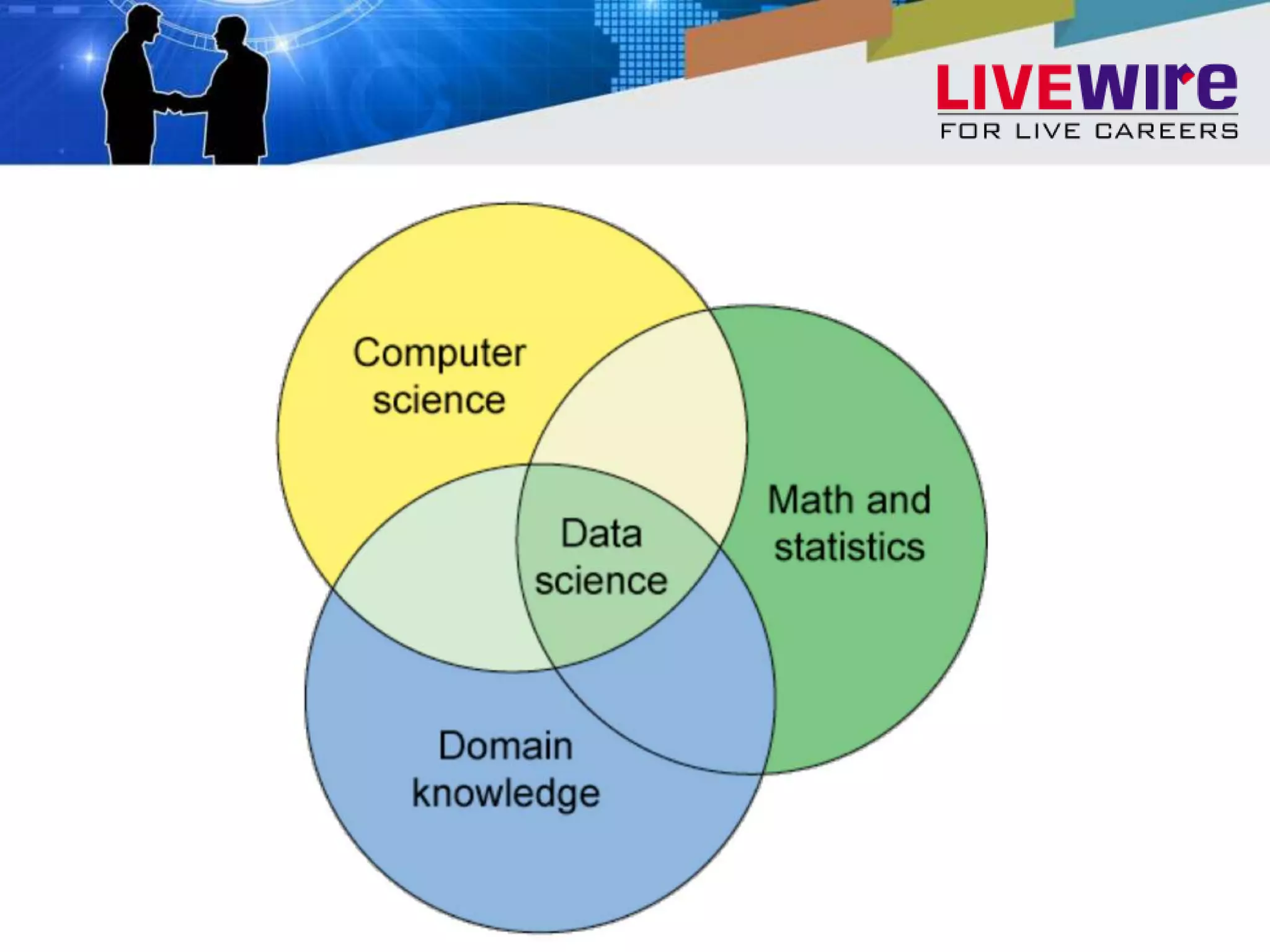 LIVEWIRE
FOR LIVE CAREERS

Computer science

Math and statistics

Data science

Domain knowledge